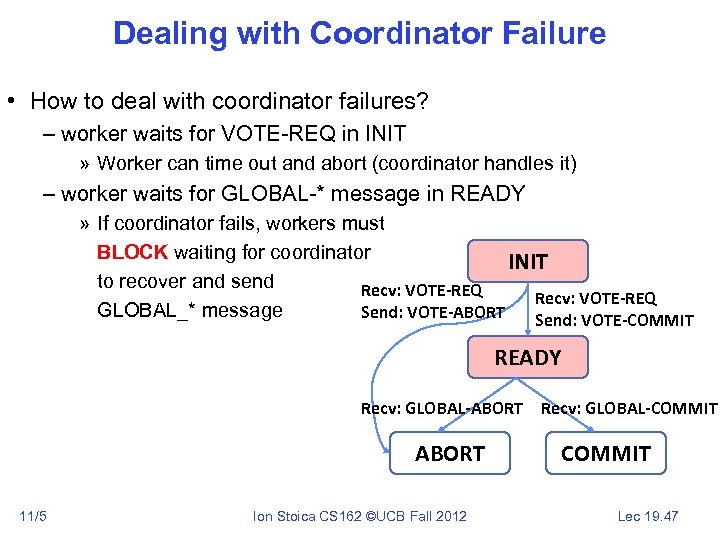 Dealing with Coordinator Failure

• How to deal with coordinator failures?
– worker waits for VOTE-REQ in INIT
» Worker can time out and abort (coordinator handles it)
– worker waits for GLOBAL-* message in READY
» If coordinator fails, workers must BLOCK waiting for coordinator to recover and send GLOBAL_* message

INIT

Recv: VOTE-REQ
Send: VOTE-ABORT

Recv: VOTE-REQ
Send: VOTE-COMMIT

READY

Recv: GLOBAL-ABORT

Recv: GLOBAL-COMMIT

ABORT

COMMIT

11/5

Ion Stoica CS162 ©UCB Fall 2012

Lec 19.47